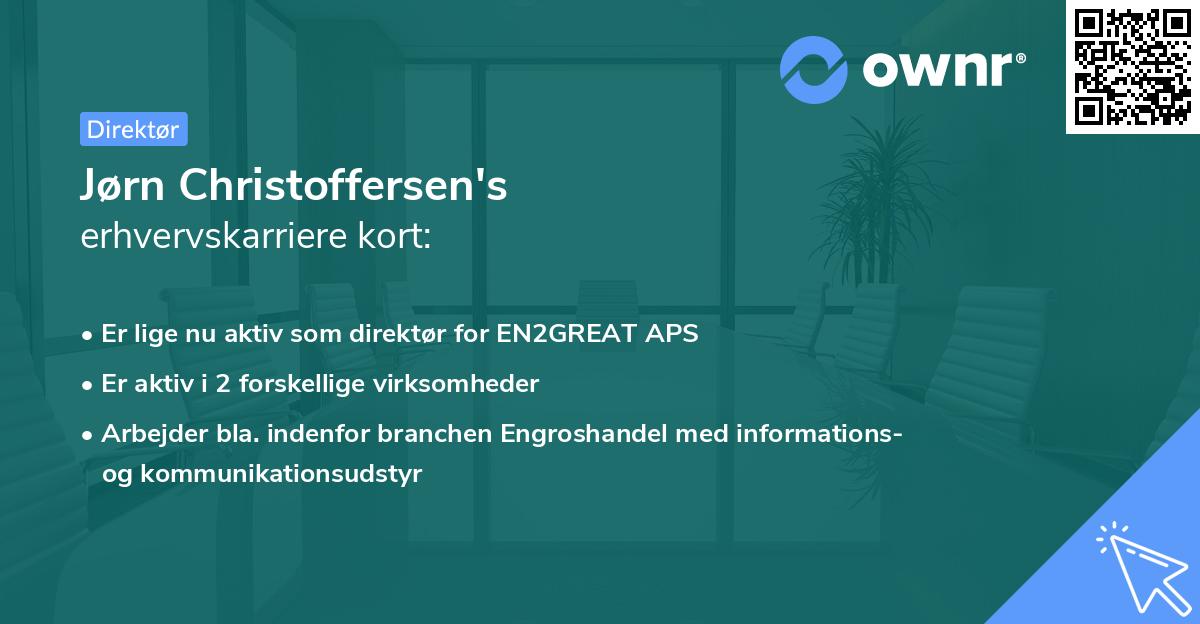 ownr®

Direktør

Jørn Christoffersen's erhvervskarriere kort:

• Er lige nu aktiv som direktør for EN2GREAT APS
• Er aktiv i 2 forskellige virksomheder
• Arbejder bla. indenfor branchen Engroshandel med informations- og kommunikationsudstyr